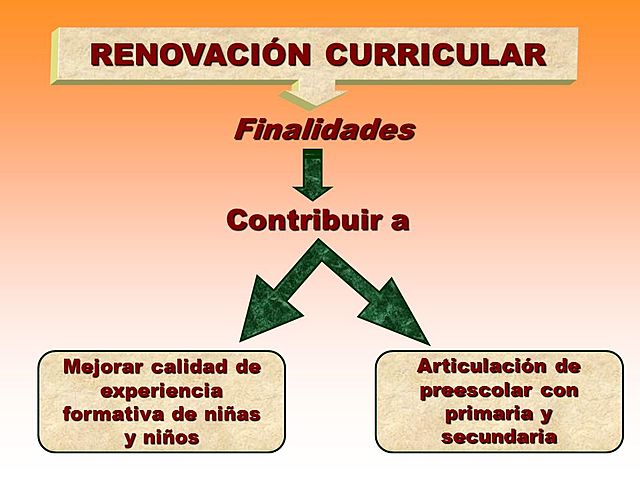 RENOVACIÓN CURRICULAR

Finalidades

Contribuir a

Mejorar calidad de experiencia formativa de niñas y niños

Articulación de preescolar con primaria y secundaria